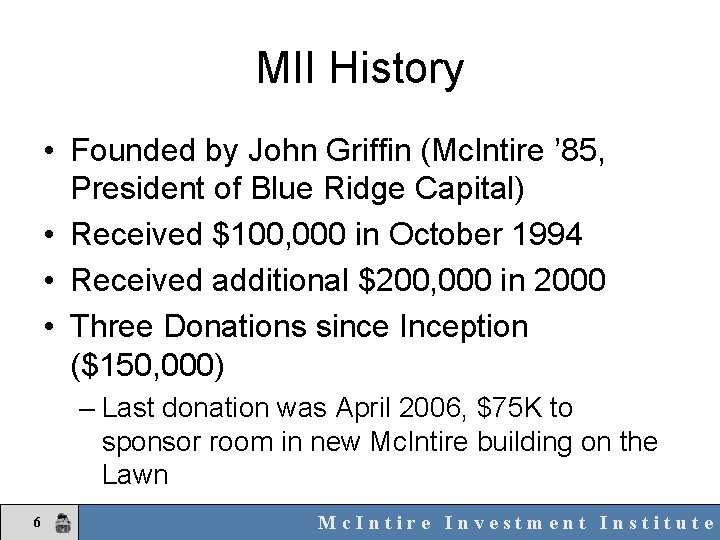 MII History

• Founded by John Griffin (McIntire ’85, President of Blue Ridge Capital)

• Received \$100,000 in October 1994

• Received additional \$200,000 in 2000

• Three Donations since Inception (\$150,000)

– Last donation was April 2006, \$75K to sponsor room in new McIntire building on the Lawn

6

McIntire Investment Institute